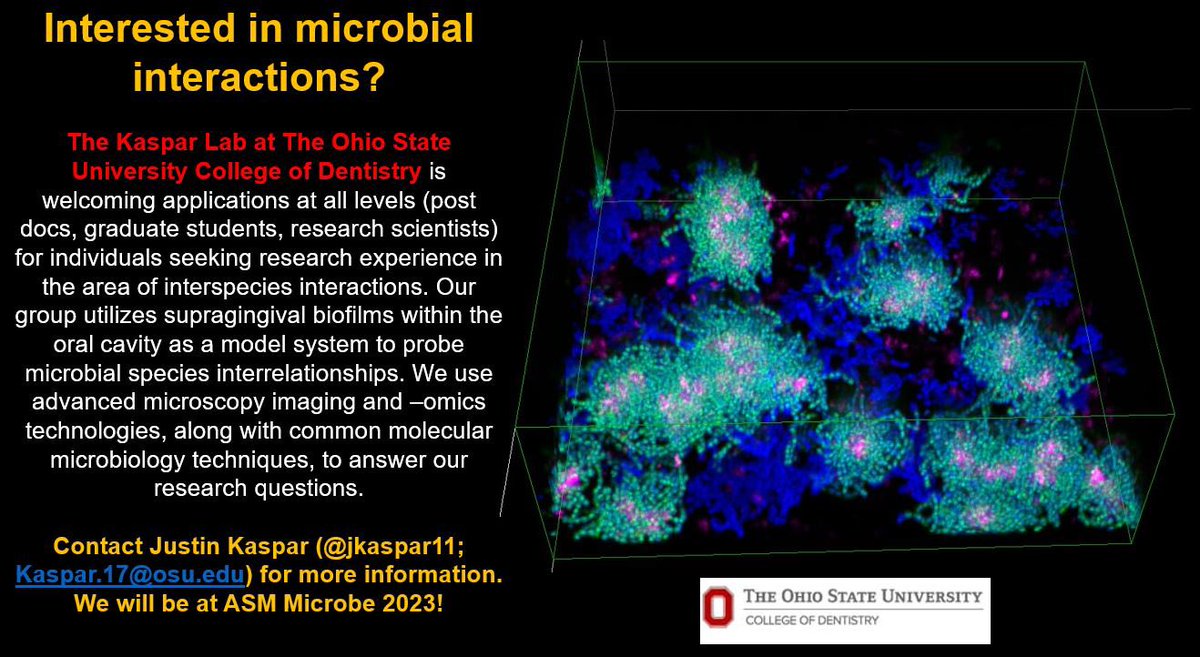 Interested in microbial interactions?

The Kaspar Lab at The Ohio State University College of Dentistry is welcoming applications at all levels (post docs, graduate students, research scientists) for individuals seeking research experience in the area of interspecies interactions. Our group utilizes supragingival biofilms within the oral cavity as a model system to probe microbial species interrelationships. We use advanced microscopy imaging and –omics technologies, along with common molecular microbiology techniques, to answer our research questions.

Contact Justin Kaspar (@jkaspar11; Kaspar.17@osu.edu) for more information. We will be at ASM Microbe 2023!

THE OHIO STATE UNIVERSITY
COLLEGE OF DENTISTRY